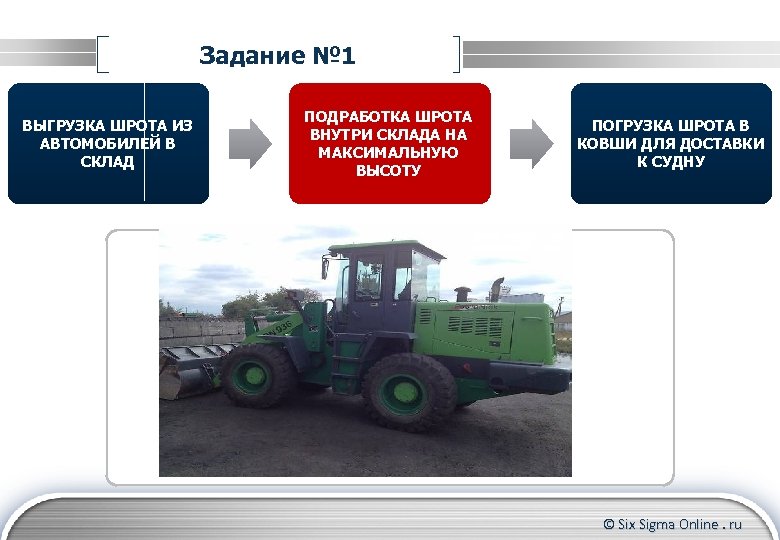 Задание №1

ВЫГРУЗКА ШРОТА ИЗ АВТОМОБИЛЕЙ В СКЛАД

ПОДРАБОТКА ШРОТА ВНУТРИ СКЛАДА НА МАКСИМАЛЬНУЮ ВЫСОТУ

ПОГРУЗКА ШРОТА В КОВШИ ДЛЯ ДОСТАВКИ К СУДНУ

W936

© Six Sigma Online . ru